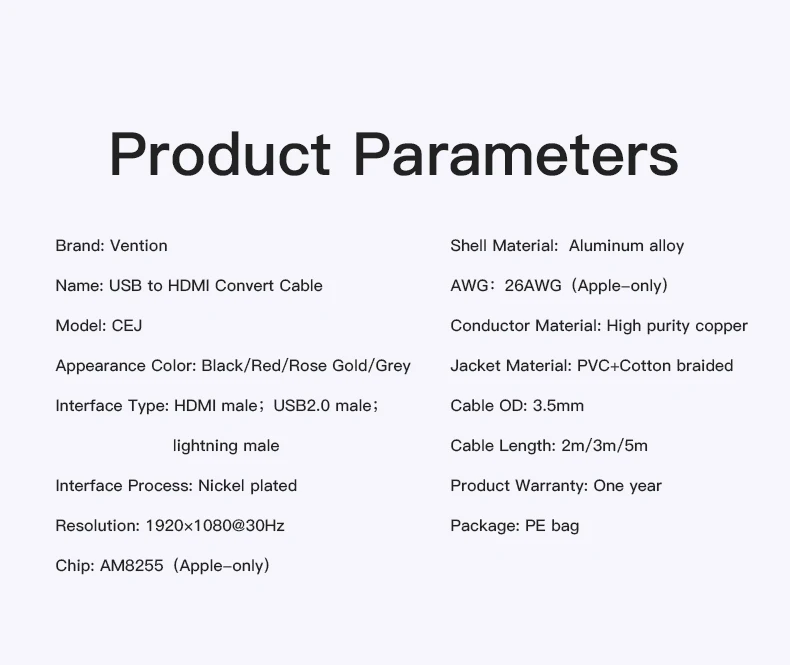 Product Parameters

Brand: Vention

Name: USB to HDMI Convert Cable

Model: CEJ

Appearance Color: Black/Red/Rose Gold/Grey

Interface Type: HDMI male；USB2.0 male；lightning male

Interface Process: Nickel plated

Resolution: 1920×1080@30Hz

Chip: AM8255（Apple-only)

Shell Material: Aluminum alloy

AWG：26AWG（Apple-only)

Conductor Material: High purity copper

Jacket Material: PVC+Cotton braided

Cable OD: 3.5mm

Cable Length: 2m/3m/5m

Product Warranty: One year

Package: PE bag